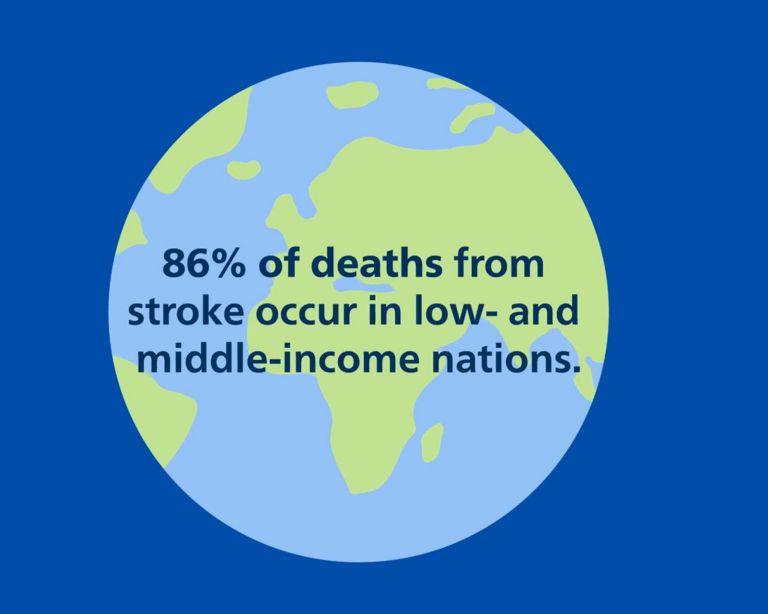 86% of deaths from stroke occur in low- and middle-income nations.